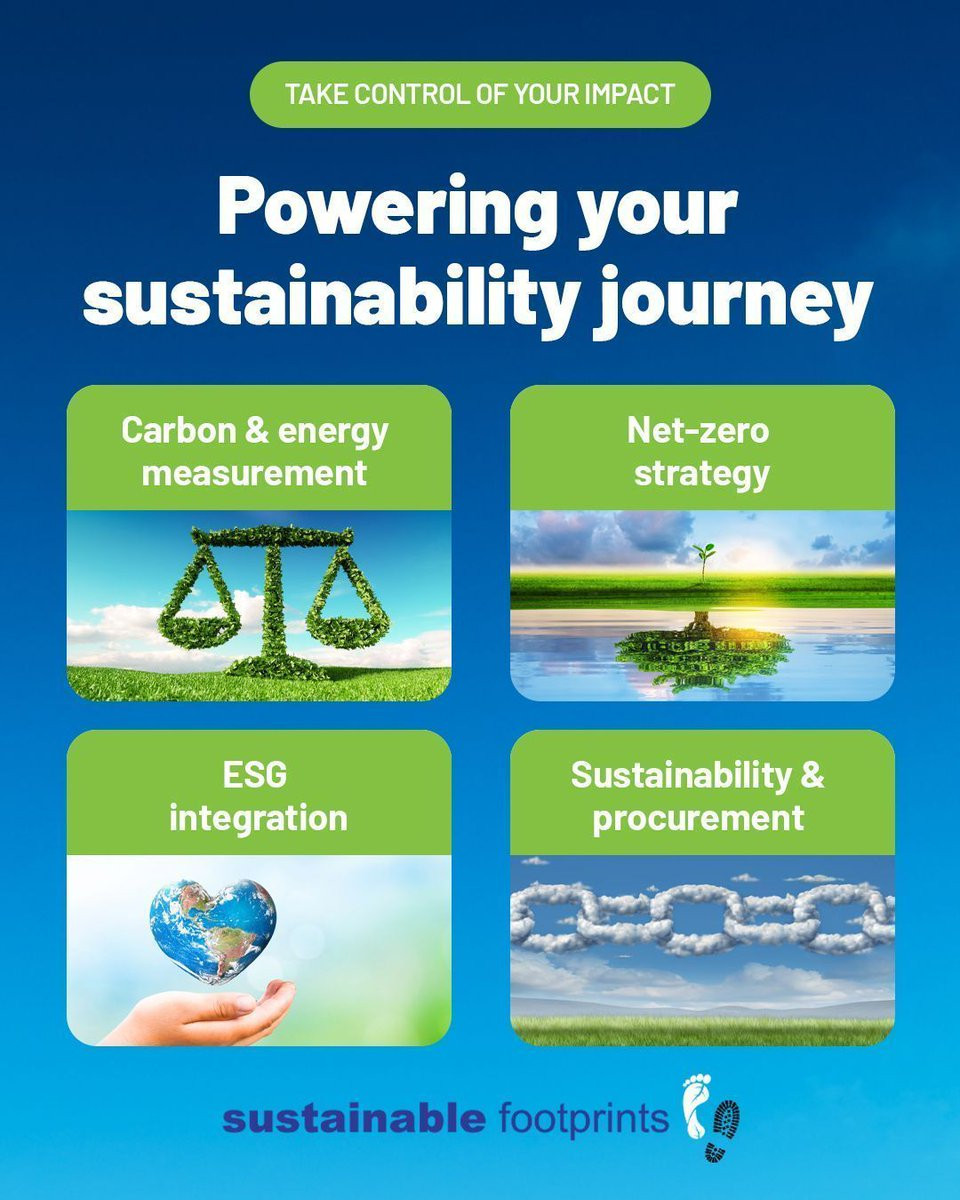 TAKE CONTROL OF YOUR IMPACT

Powering your sustainability journey

Carbon & energy measurement

Net-zero strategy

ESG integration

Sustainability & procurement

sustainable footprints